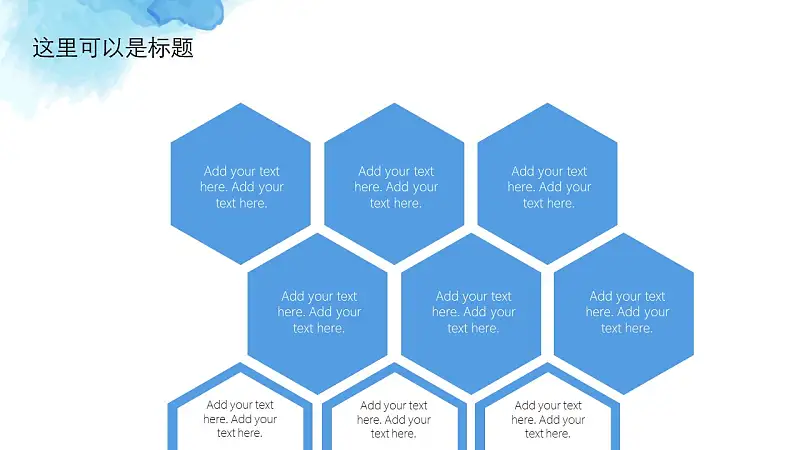 这里可以是标题

Add your text here. Add your text here.

Add your text here. Add your text here.

Add your text here. Add your text here.

Add your text here. Add your text here.

Add your text here. Add your text here.

Add your text here. Add your text here.

Add your text here. Add your text here.

Add your text here. Add your text here.

Add your text here. Add your text here.